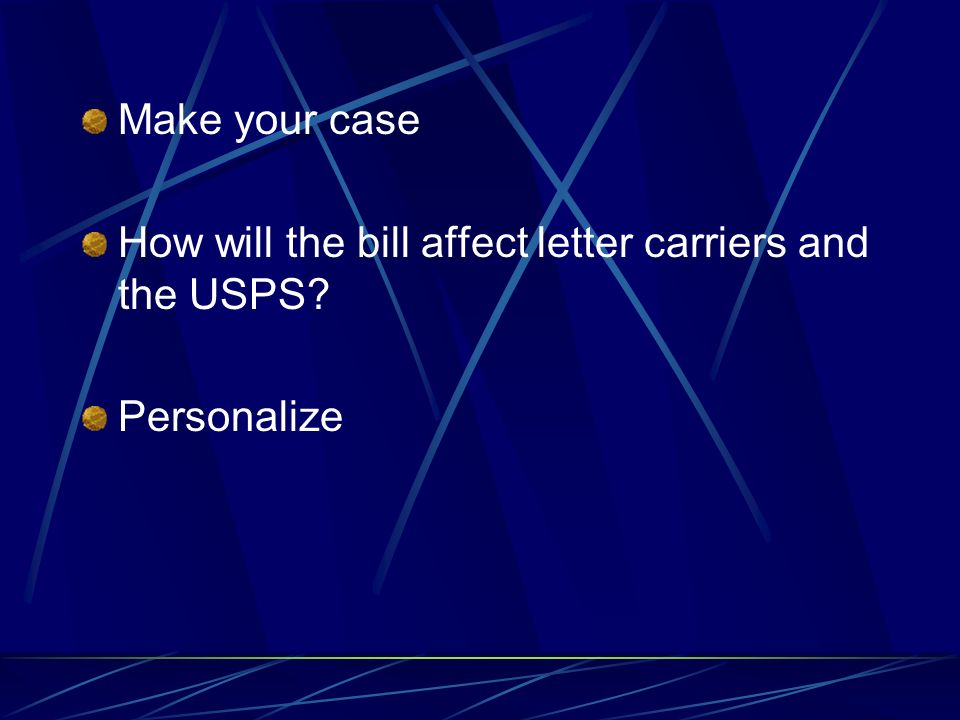 Make your case

How will the bill affect letter carriers and the USPS?

Personalize